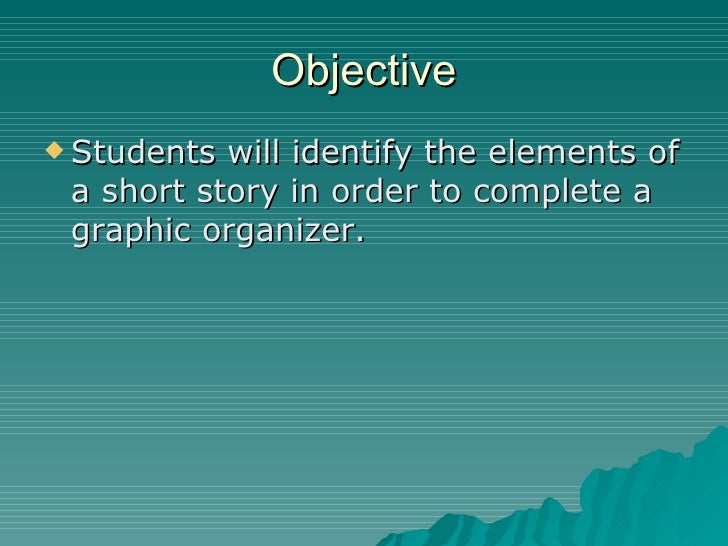 Objective

Students will identify the elements of a short story in order to complete a graphic organizer.